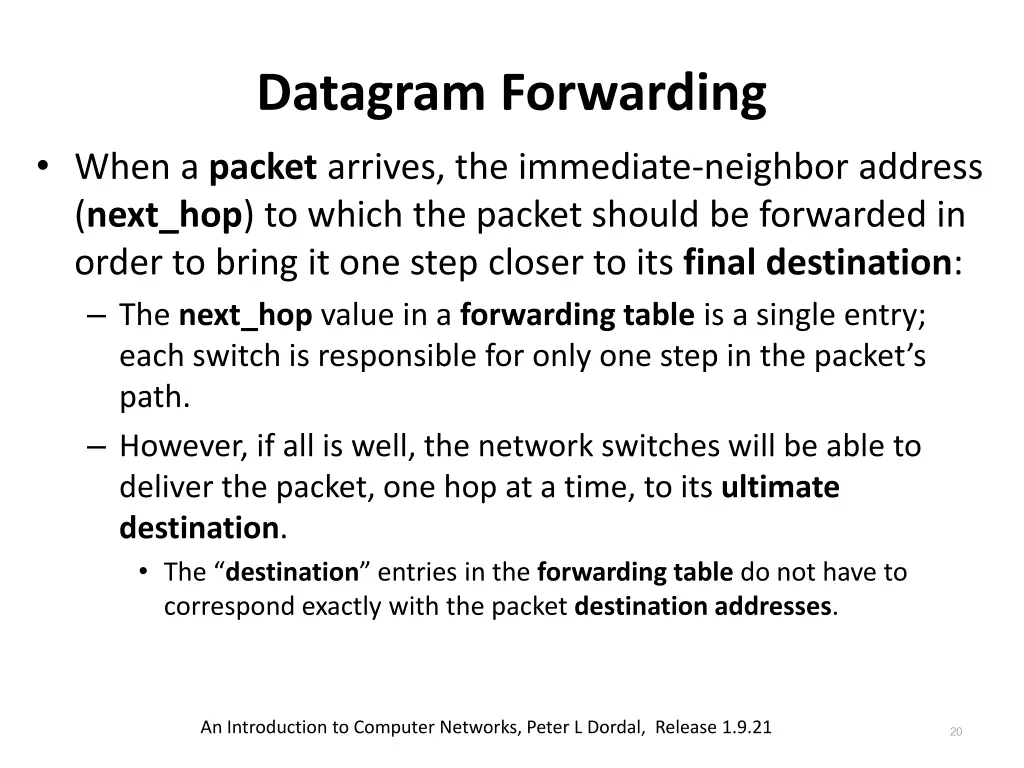 Datagram Forwarding

• When a packet arrives, the immediate-neighbor address (next_hop) to which the packet should be forwarded in order to bring it one step closer to its final destination:
– The next_hop value in a forwarding table is a single entry; each switch is responsible for only one step in the packet’s path.
– However, if all is well, the network switches will be able to deliver the packet, one hop at a time, to its ultimate destination.
• The “destination” entries in the forwarding table do not have to correspond exactly with the packet destination addresses.

An Introduction to Computer Networks, Peter L Dordal, Release 1.9.21

20